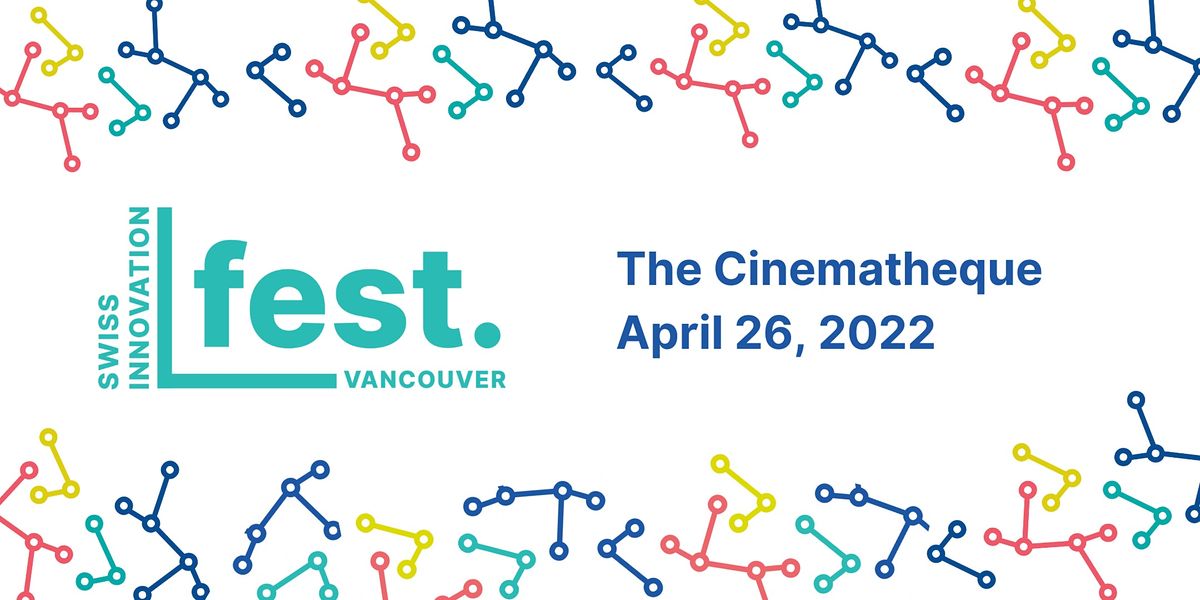 SWISS INNOVATION
fest.
VANCOUVER

The Cinematheque
April 26, 2022